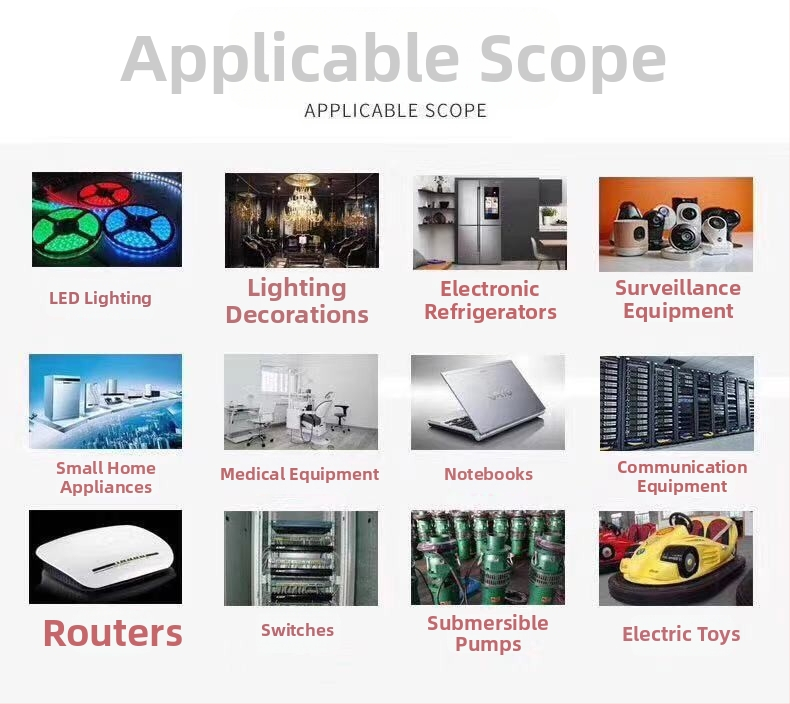 Applicable Scope

APPLICABLE SCOPE

LED Lighting

Lighting Decorations

Electronic Refrigerators

Surveillance Equipment

Small Home Appliances

Medical Equipment

Notebooks

Communication Equipment

Routers

Switches

Submersible Pumps

Electric Toys